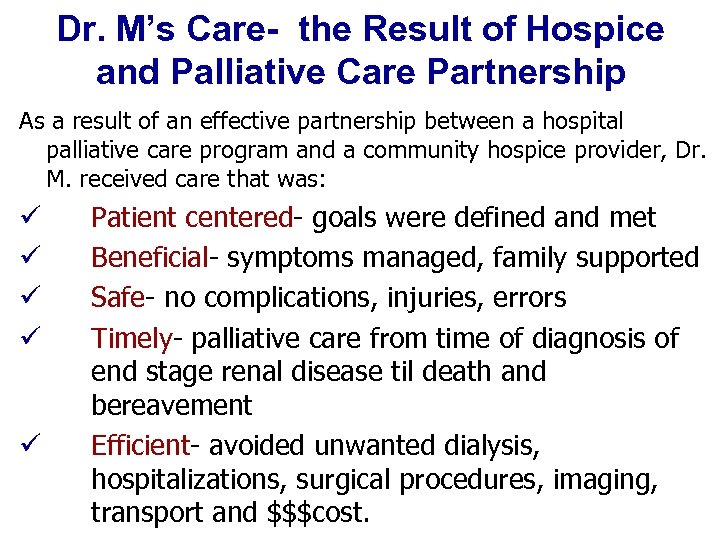 Dr. M's Care- the Result of Hospice and Palliative Care Partnership

As a result of an effective partnership between a hospital palliative care program and a community hospice provider, Dr. M. received care that was:

✓ Patient centered- goals were defined and met

✓ Beneficial- symptoms managed, family supported

✓ Safe- no complications, injuries, errors

✓ Timely- palliative care from time of diagnosis of end stage renal disease til death and bereavement

✓ Efficient- avoided unwanted dialysis, hospitalizations, surgical procedures, imaging, transport and \$\$\$cost.